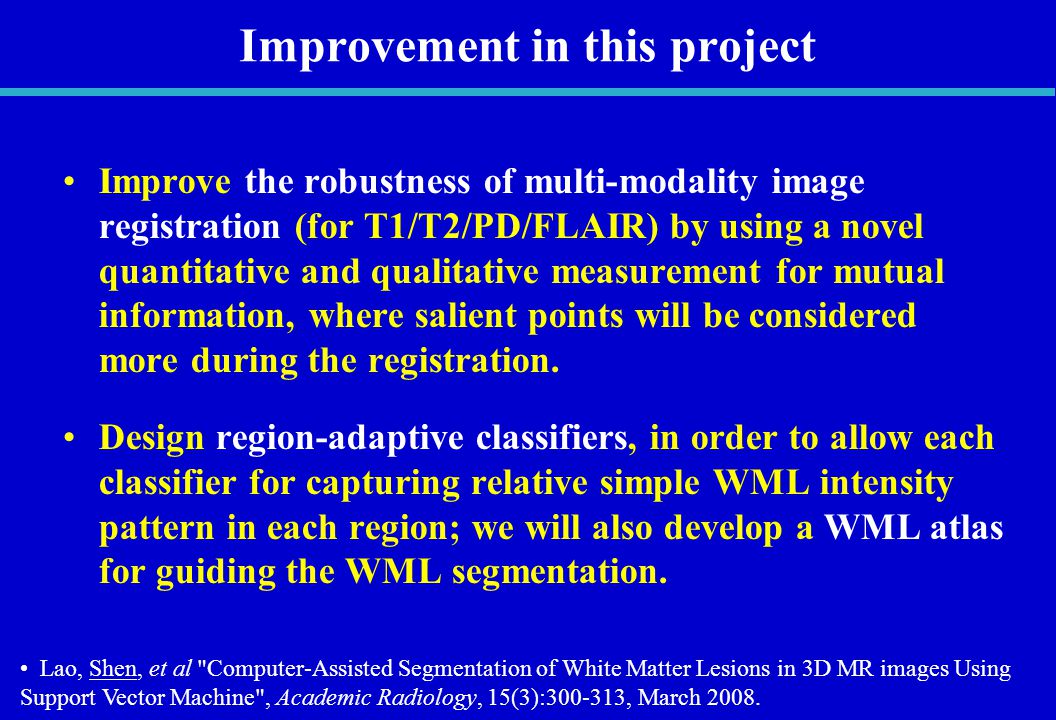 Improvement in this project

• Improve the robustness of multi-modality image registration (for T1/T2/PD/FLAIR) by using a novel quantitative and qualitative measurement for mutual information, where salient points will be considered more during the registration.

• Design region-adaptive classifiers, in order to allow each classifier for capturing relative simple WML intensity pattern in each region; we will also develop a WML atlas for guiding the WML segmentation.

• Lao, Shen, et al "Computer-Assisted Segmentation of White Matter Lesions in 3D MR images Using Support Vector Machine", Academic Radiology, 15(3):300-313, March 2008.